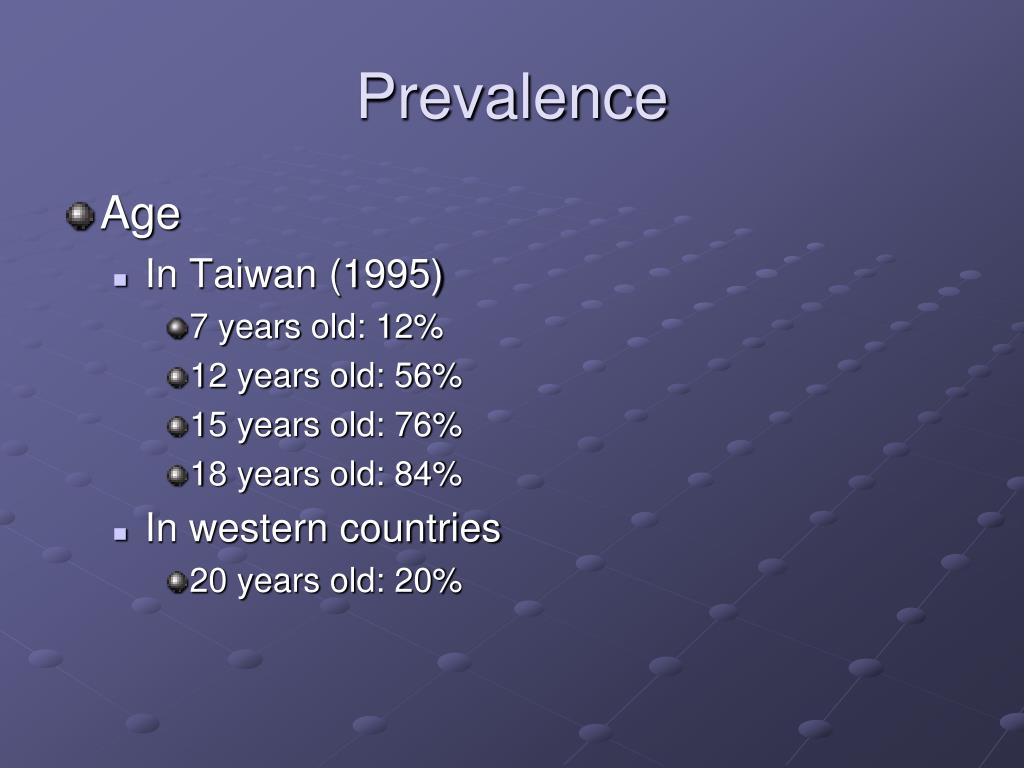 Prevalence

Age

In Taiwan (1995)

7 years old: 12%

12 years old: 56%

15 years old: 76%

18 years old: 84%

In western countries

20 years old: 20%